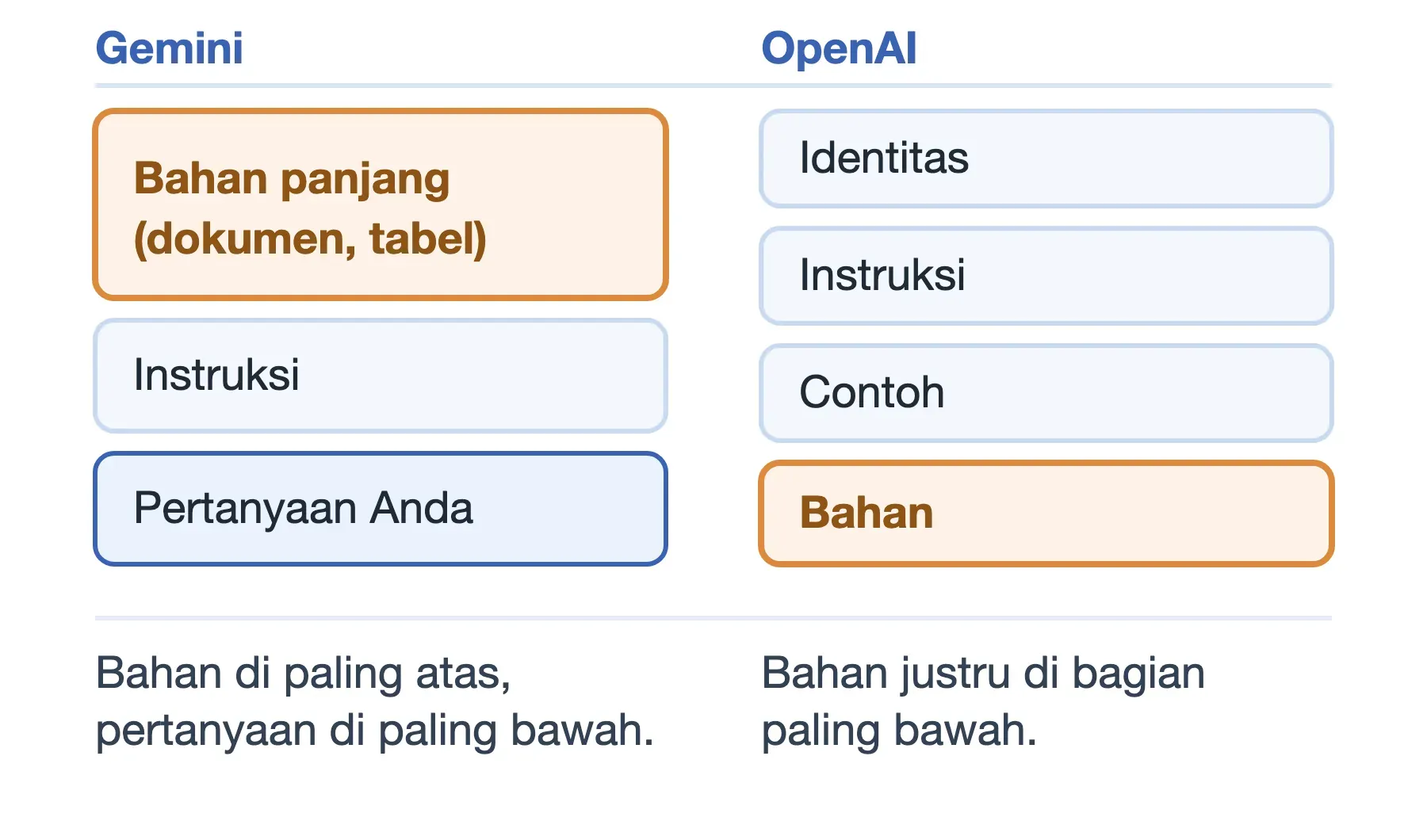 Gemini

Bahan panjang (dokumen, tabel)

Instruksi

Pertanyaan Anda

Bahan di paling atas, pertanyaan di paling bawah.

OpenAI

Identitas

Instruksi

Contoh

Bahan

Bahan justru di bagian paling bawah.